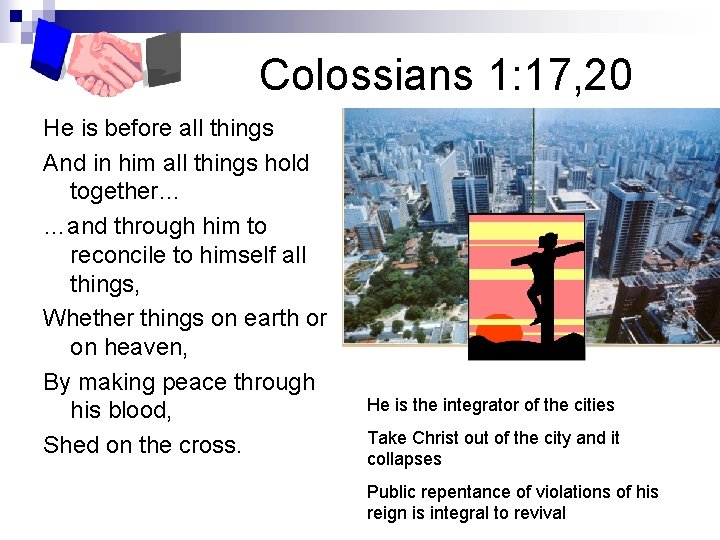 Colossians 1:17,20

He is before all things

And in him all things hold together…

…and through him to reconcile to himself all things,

Whether things on earth or on heaven,

By making peace through his blood,

Shed on the cross.

He is the integrator of the cities

Take Christ out of the city and it collapses

Public repentance of violations of his reign is integral to revival